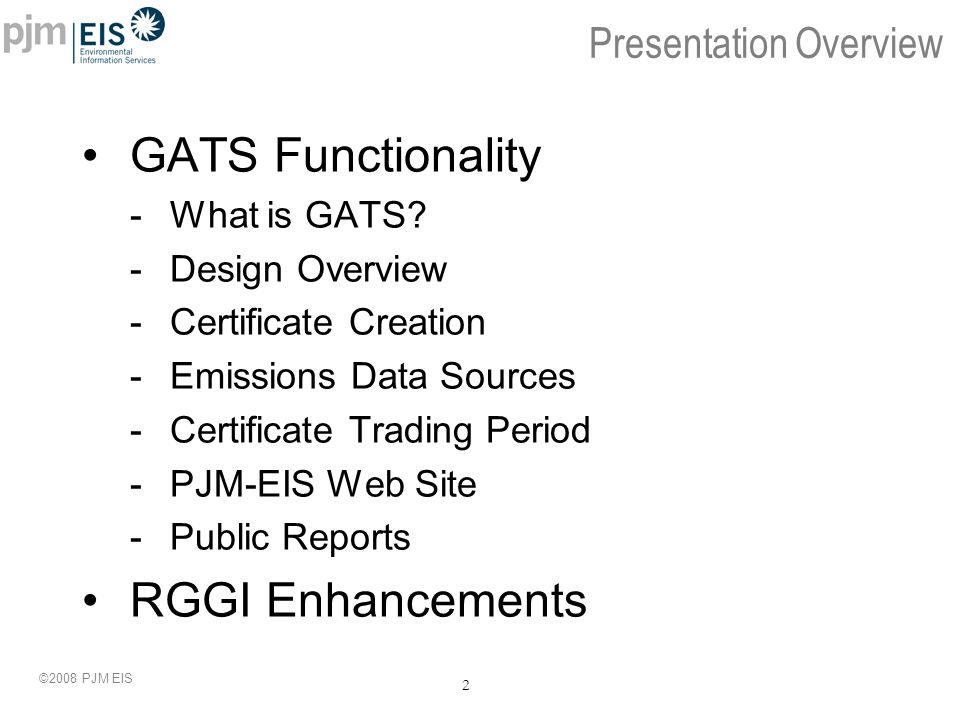 pjm EIS Environmental Information Services

Presentation Overview

• GATS Functionality
- What is GATS?
- Design Overview
- Certificate Creation
- Emissions Data Sources
- Certificate Trading Period
- PJM-EIS Web Site
- Public Reports
• RGGI Enhancements

©2008 PJM EIS

2